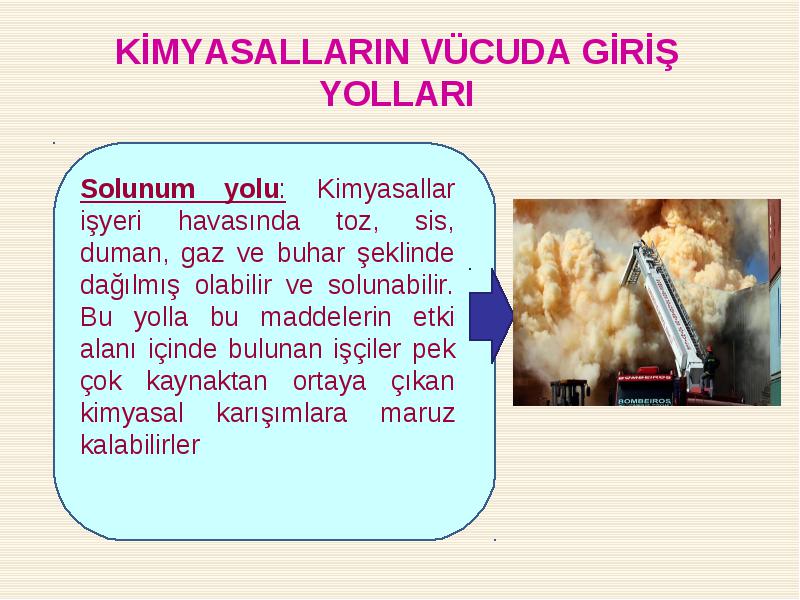 KİMYASALLARIN VÜCUDA GİRİŞ YOLLARI

Solunum yolu: Kimyasallar işyeri havasında toz, sis, duman, gaz ve buhar şeklinde dağılmış olabilir ve solunabilir. Bu yolla bu maddelerin etki alanı içinde bulunan işçiler pek çok kaynaktan ortaya çıkan kimyasal karışımlara maruz kalabilirler

BOMBEIROS